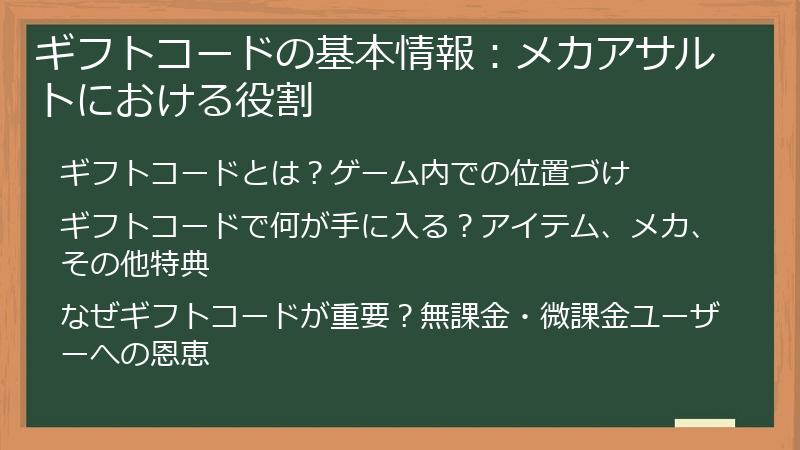 ギフトコードの基本情報：メカアサルトにおける役割

ギフトコードとは？ゲーム内での位置づけ

ギフトコードで何が手に入る？アイテム、メカ、その他特典

なぜギフトコードが重要？無課金・微課金ユーザーへの恩恵